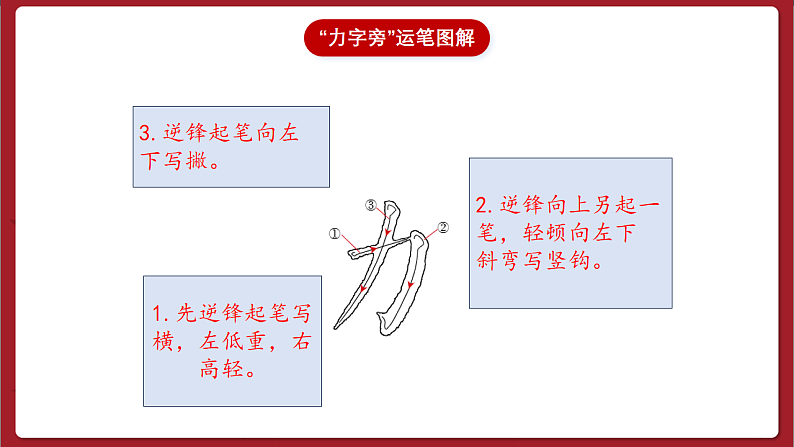 “力字旁”运笔图解

3. 逆锋起笔向左下写撇。

③
①
②

2. 逆锋向上另起一笔，轻顿向左下斜弯写竖钩。

1. 先逆锋起笔写横，左低重，右高轻。